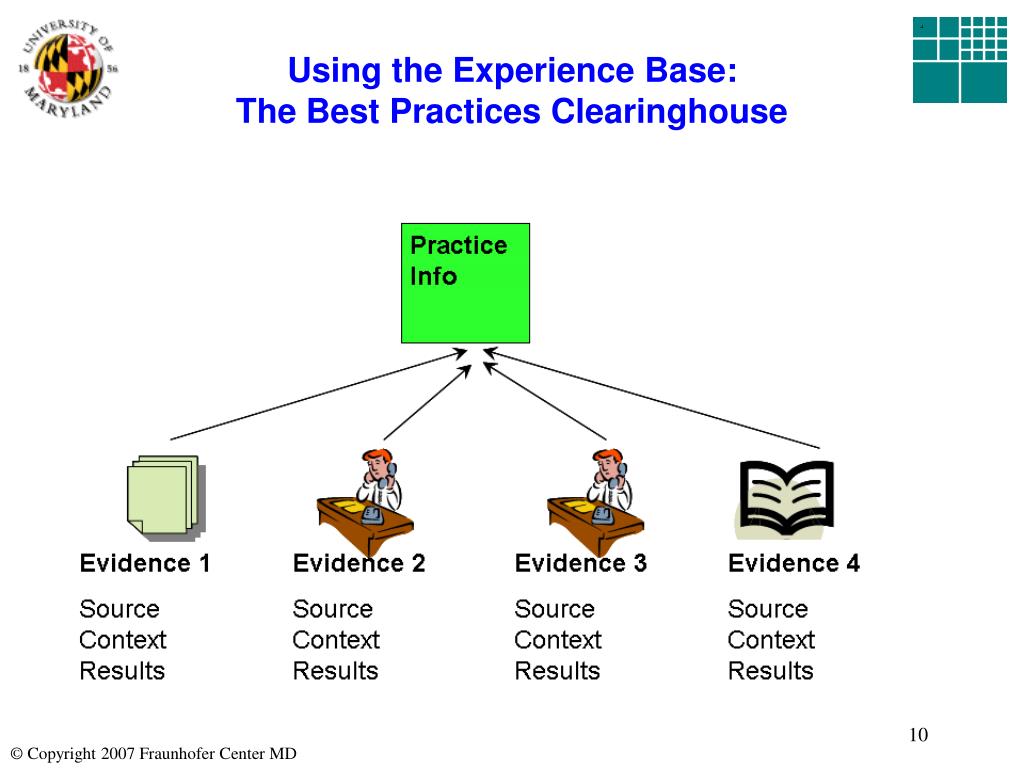 UNIVERSITY OF MARYLAND 18 56

Using the Experience Base:
The Best Practices Clearinghouse

Practice Info

Evidence 1
Source
Context
Results

Evidence 2
Source
Context
Results

Evidence 3
Source
Context
Results

Evidence 4
Source
Context
Results

10

© Copyright 2007 Fraunhofer Center MD